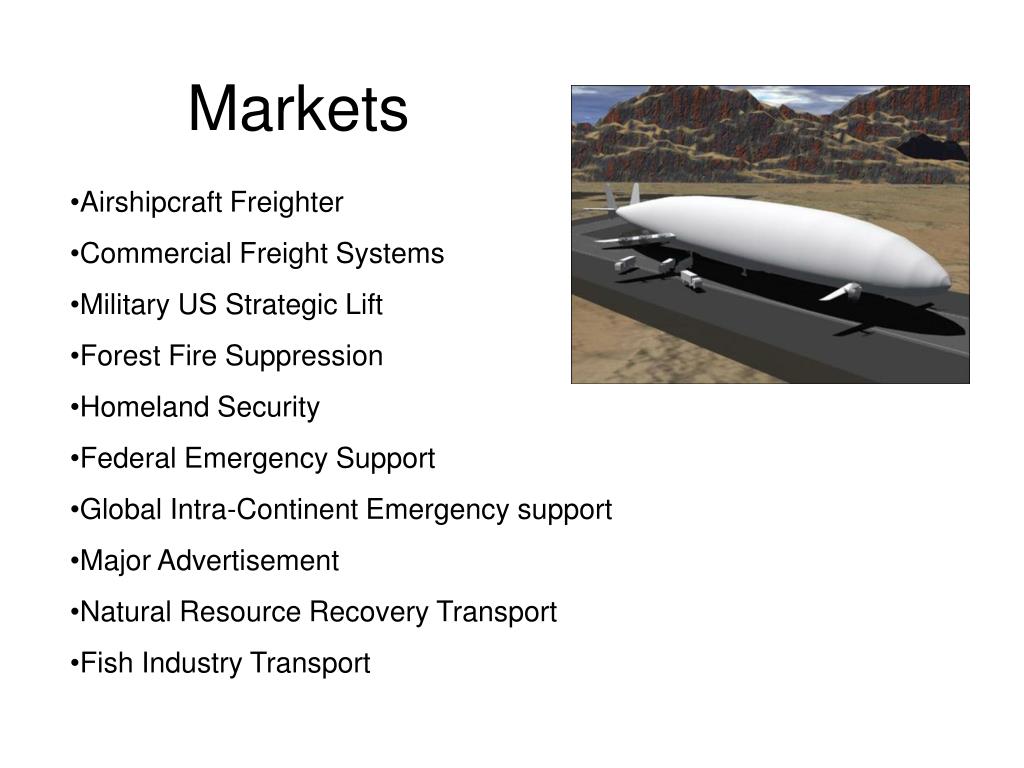 Markets

•Airshipcraft Freighter

•Commercial Freight Systems

•Military US Strategic Lift

•Forest Fire Suppression

•Homeland Security

•Federal Emergency Support

•Global Intra-Continent Emergency support

•Major Advertisement

•Natural Resource Recovery Transport

•Fish Industry Transport